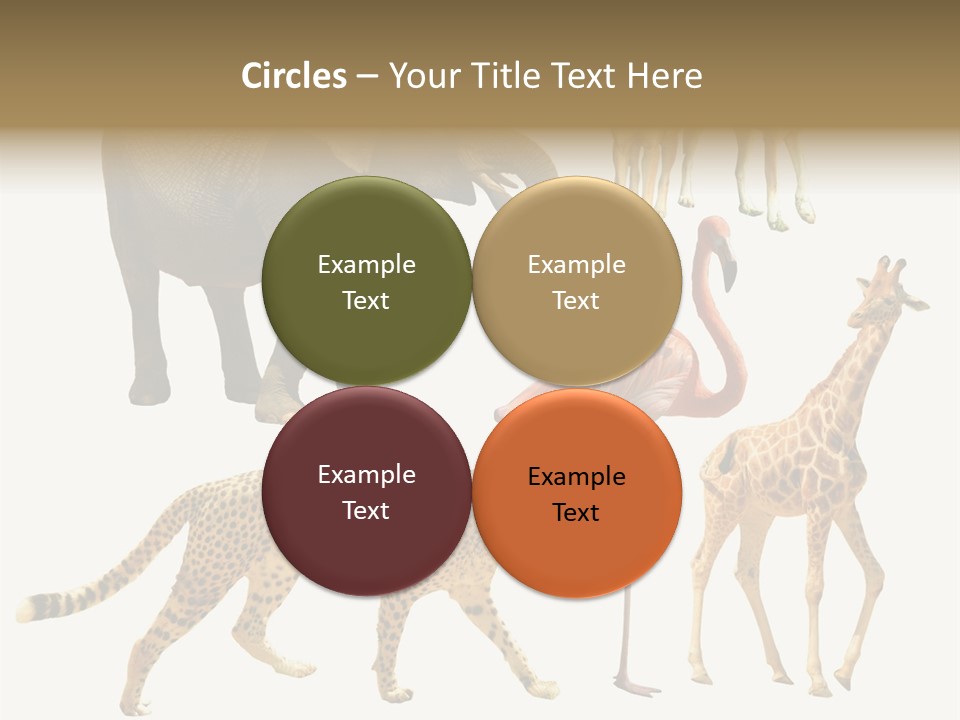 Circles – Your Title Text Here

Example Text

Example Text

Example Text

Example Text